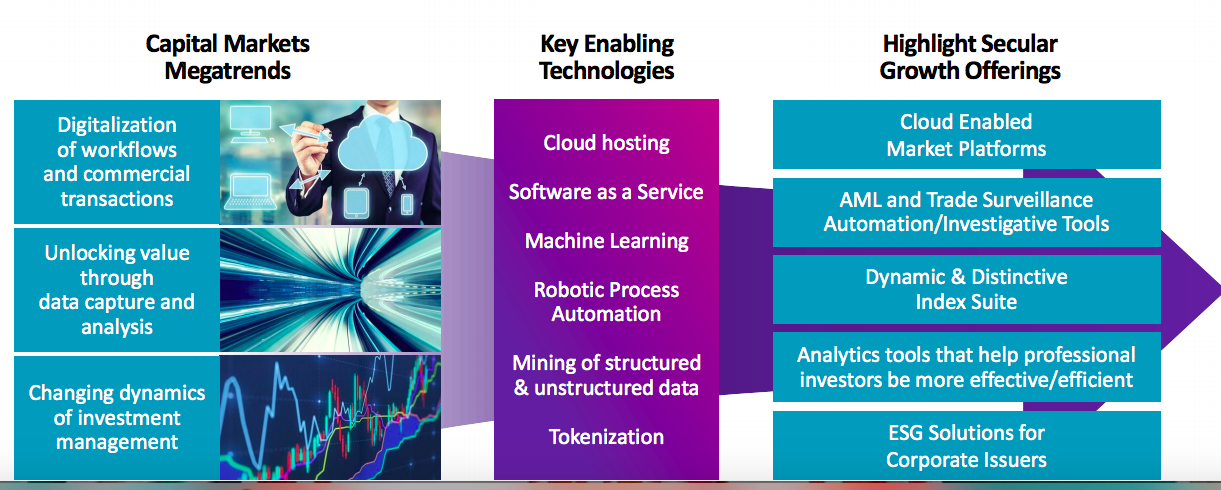 Capital Markets Megatrends

Digitalization of workflows and commercial transactions

Unlocking value through data capture and analysis

Changing dynamics of investment management

Key Enabling Technologies

Cloud hosting

Software as a Service

Machine Learning

Robotic Process Automation

Mining of structured & unstructured data

Tokenization

Highlight Secular Growth Offerings

Cloud Enabled Market Platforms

AML and Trade Surveillance Automation/Investigative Tools

Dynamic & Distinctive Index Suite

Analytics tools that help professional investors be more effective/efficient

ESG Solutions for Corporate Issuers